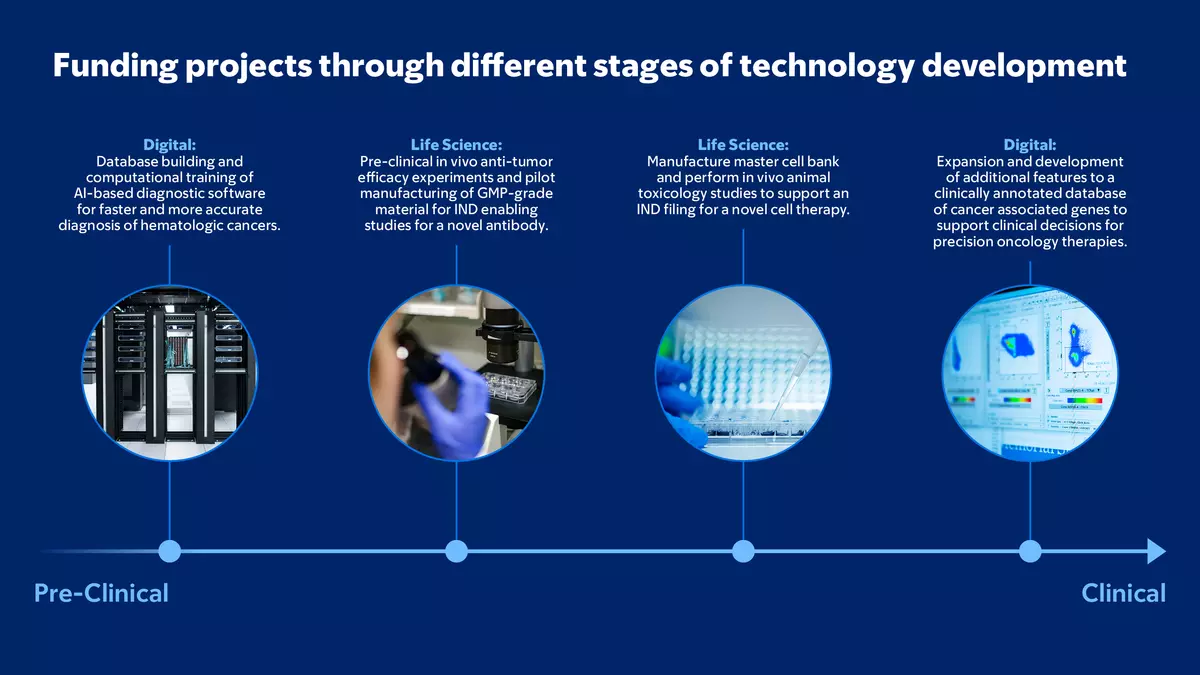 Funding projects through different stages of technology development

Digital:
Database building and computational training of AI-based diagnostic software for faster and more accurate diagnosis of hematologic cancers.

Life Science:
Pre-clinical in vivo anti-tumor efficacy experiments and pilot manufacturing of GMP-grade material for IND enabling studies for a novel antibody.

Life Science:
Manufacture master cell bank and perform in vivo animal toxicology studies to support an IND filing for a novel cell therapy.

Digital:
Expansion and development of additional features to a clinically annotated database of cancer associated genes to support clinical decisions for precision oncology therapies.

Pre-Clinical

Clinical